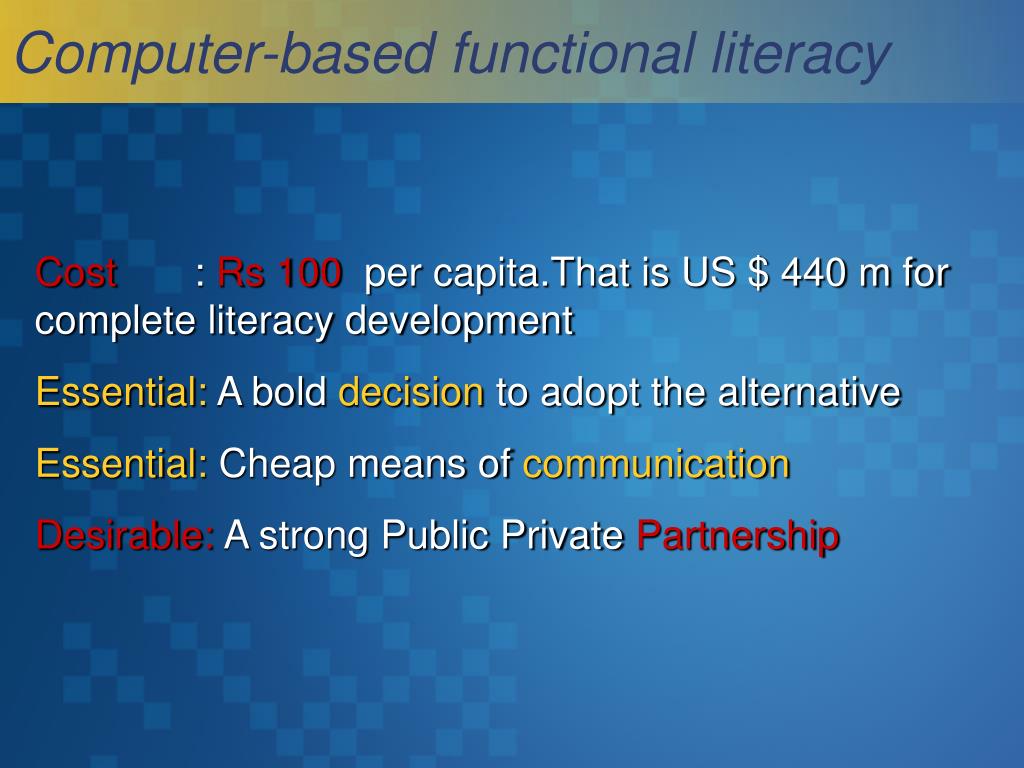 Computer-based functional literacy

Cost : Rs 100 per capita.That is US \$ 440 m for complete literacy development

Essential: A bold decision to adopt the alternative

Essential: Cheap means of communication

Desirable: A strong Public Private Partnership